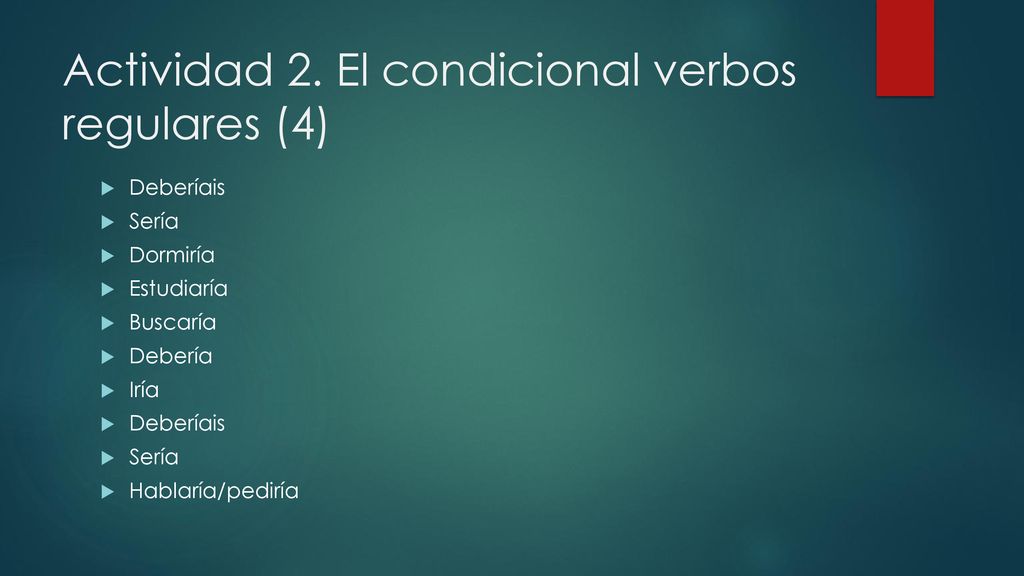 Actividad 2. El condicional verbos regulares (4)

Deberíais
Sería
Dormiría
Estudiaría
Buscaría
Debería
Iría
Deberíais
Sería
Hablaría/pediría